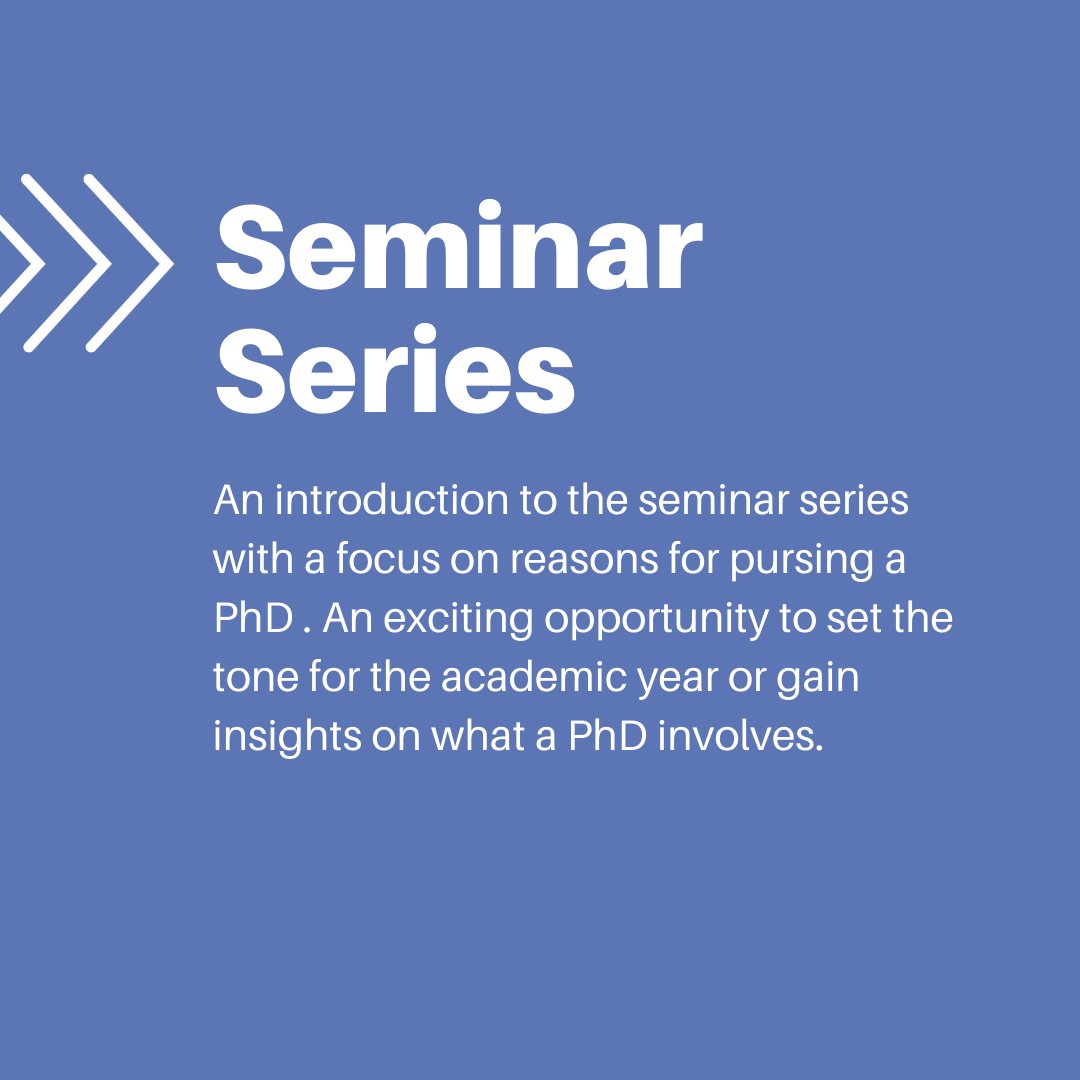 Seminar Series

An introduction to the seminar series with a focus on reasons for pursing a PhD . An exciting opportunity to set the tone for the academic year or gain insights on what a PhD involves.